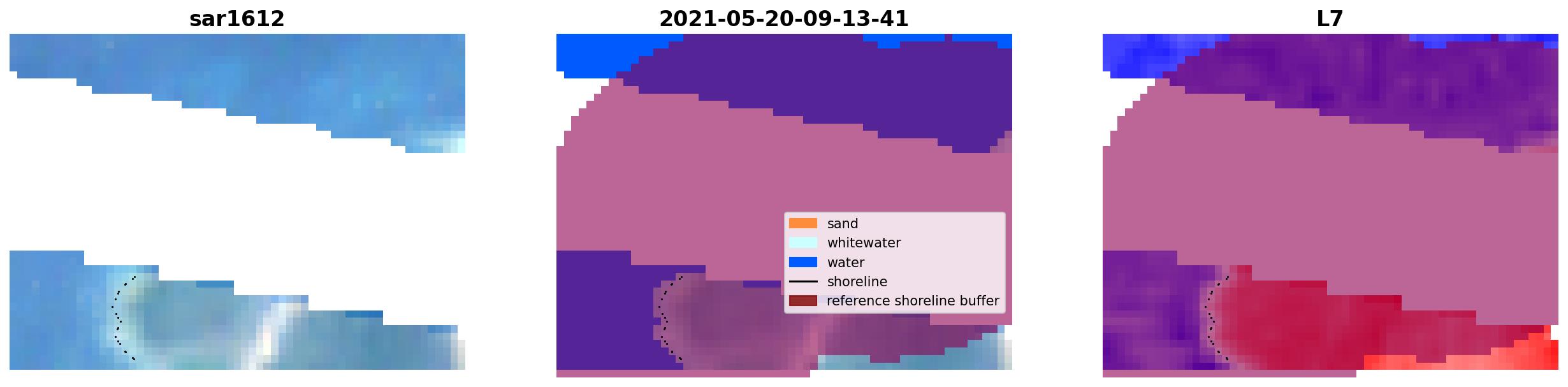 sar1612

2021-05-20-09-13-41

sand
whitewater
water
shoreline
reference shoreline buffer

L7